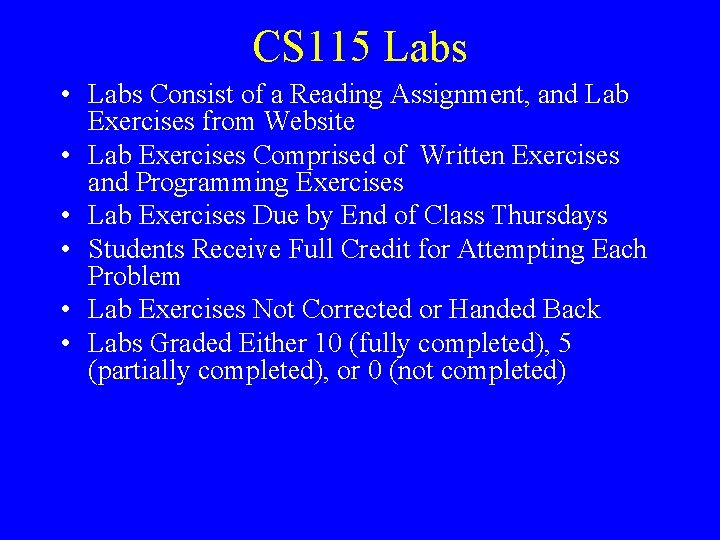 CS115 Labs

• Labs Consist of a Reading Assignment, and Lab Exercises from Website
• Lab Exercises Comprised of Written Exercises and Programming Exercises
• Lab Exercises Due by End of Class Thursdays
• Students Receive Full Credit for Attempting Each Problem
• Lab Exercises Not Corrected or Handed Back
• Labs Graded Either 10 (fully completed), 5 (partially completed), or 0 (not completed)